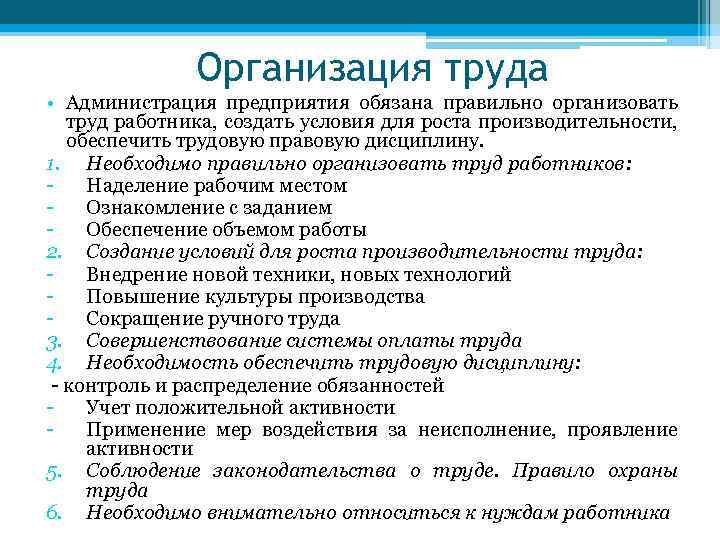 Организация труда

• Администрация предприятия обязана правильно организовать труд работника, создать условия для роста производительности, обеспечить трудовую правовую дисциплину.

1. Необходимо правильно организовать труд работников:
- Наделение рабочим местом
- Ознакомление с заданием
- Обеспечение объемом работы
2. Создание условий для роста производительности труда:
- Внедрение новой техники, новых технологий
- Повышение культуры производства
- Сокращение ручного труда
3. Совершенствование системы оплаты труда
4. Необходимость обеспечить трудовую дисциплину:
- контроль и распределение обязанностей
- Учет положительной активности
- Применение мер воздействия за неисполнение, проявление активности
5. Соблюдение законодательства о труде. Правило охраны труда
6. Необходимо внимательно относиться к нуждам работника